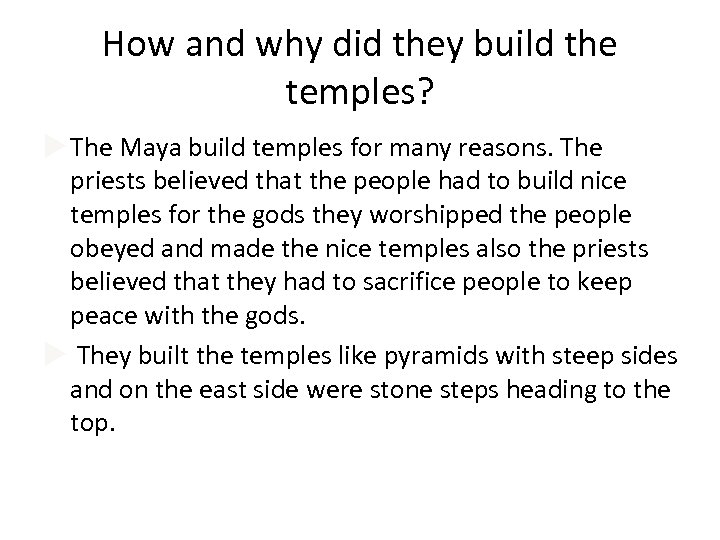 How and why did they build the temples?

The Maya build temples for many reasons. The priests believed that the people had to build nice temples for the gods they worshipped the people obeyed and made the nice temples also the priests believed that they had to sacrifice people to keep peace with the gods.

They built the temples like pyramids with steep sides and on the east side were stone steps heading to the top.